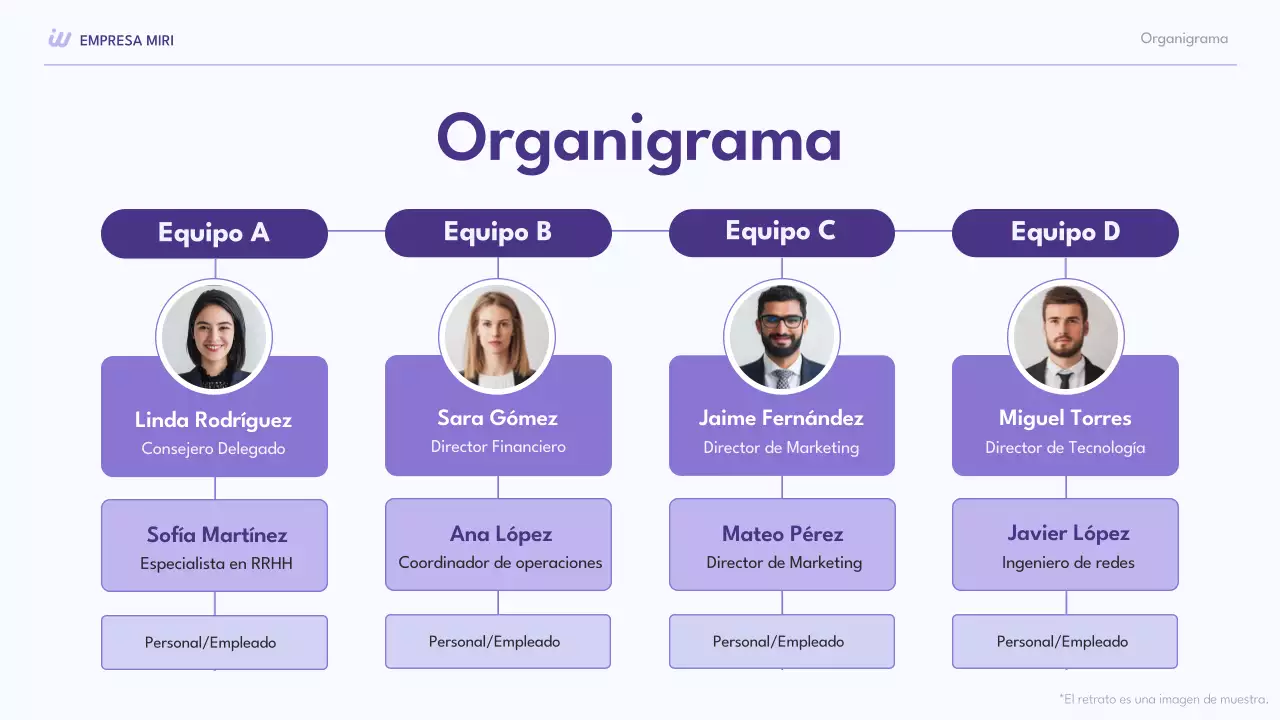 EMPRESA MIRI

Organigrama

Organigrama

Equipo A

Linda Rodríguez
Consejero Delegado

Sofía Martínez
Especialista en RRHH

Personal/Empleado

Equipo B

Sara Gómez
Director Financiero

Ana López
Coordinador de operaciones

Personal/Empleado

Equipo C

Jaime Fernández
Director de Marketing

Mateo Pérez
Director de Marketing

Personal/Empleado

Equipo D

Miguel Torres
Director de Tecnología

Javier López
Ingeniero de redes

Personal/Empleado

*El retrato es una imagen de muestra.